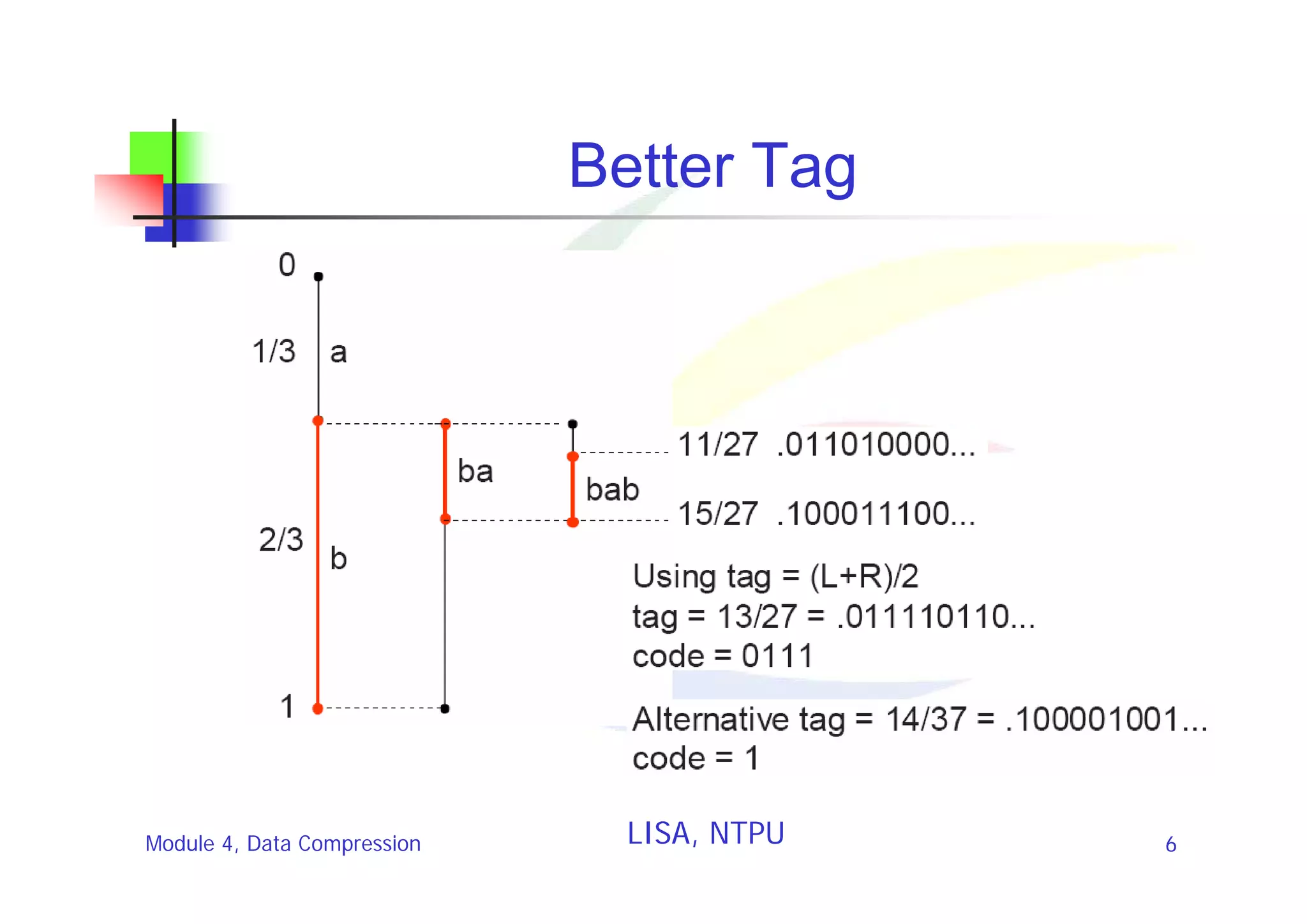 Better Tag

0

1/3 a

2/3 b

1

ba

bab

11/27 .011010000...

15/27 .100011100...

Using tag = (L+R)/2
tag = 13/27 = .011110110...
code = 0111

Alternative tag = 14/37 = .100001001...
code = 1

Module 4, Data Compression

LISA, NTPU

6